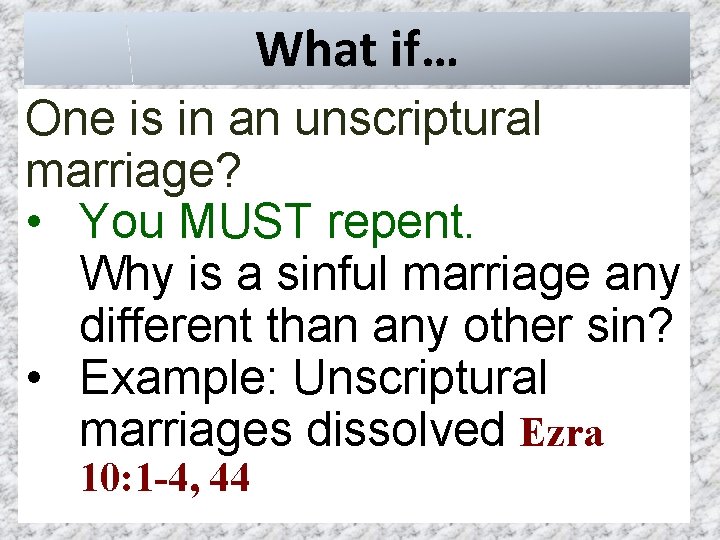 What if…

One is in an unscriptural marriage?

• You MUST repent.
Why is a sinful marriage any different than any other sin?

• Example: Unscriptural marriages dissolved Ezra 10:1-4, 44